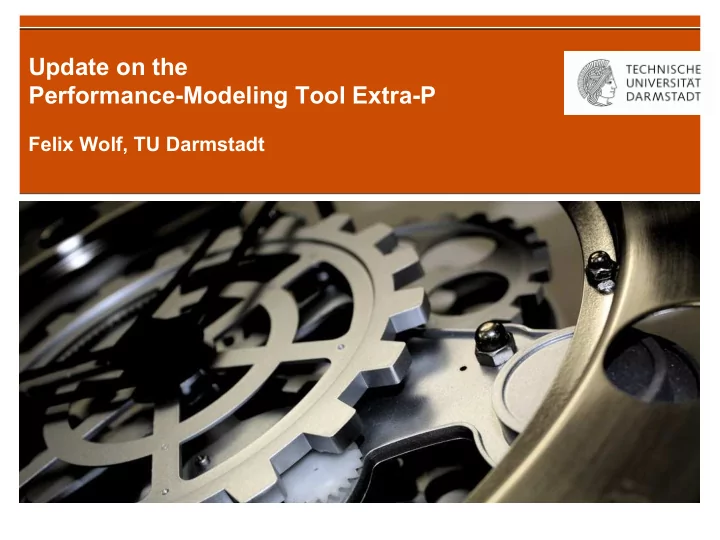 Update on the
Performance-Modeling Tool Extra-P

Felix Wolf, TU Darmstadt

TECHNISCHE
UNIVERSITÄT
DARMSTADT